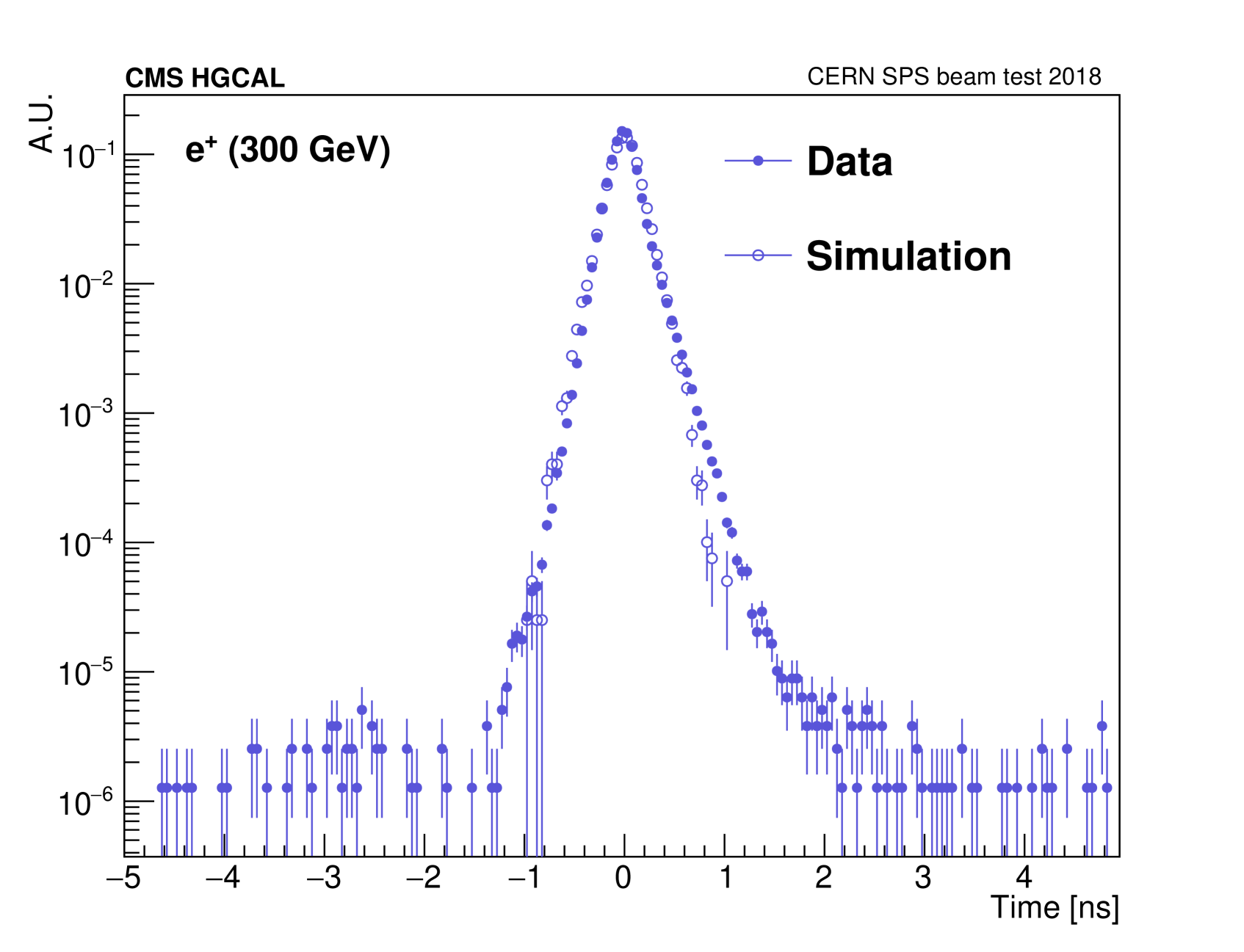 CMS HGCAL

CERN SPS beam test 2018

A.U.

$e^{+}$ (300 GeV)

Data

Simulation

$10^{-1}$

$10^{-2}$

$10^{-3}$

$10^{-4}$

$10^{-5}$

$10^{-6}$

−5 −4 −3 −2 −1 0 1 2 3 4

Time [ns]